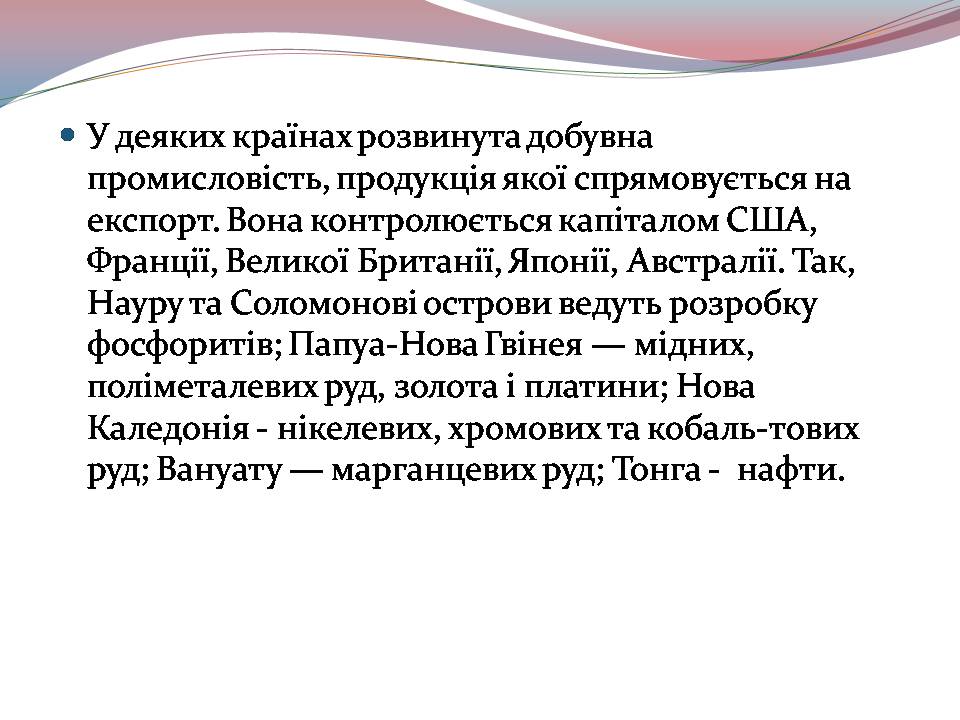 У деяких країнах розвинута добувна промисловість, продукція якої спрямовується на експорт. Вона контролюється капіталом США, Франції, Великої Британії, Японії, Австралії. Так, Науру та Соломонові острови ведуть розробку фосфоритів; Папуа-Нова Гвінея — мідних, поліметалевих руд, золота і платини; Нова Каледонія - нікелевих, хромових та кобаль-тових руд; Вануату — марганцевих руд; Тонга - нафти.